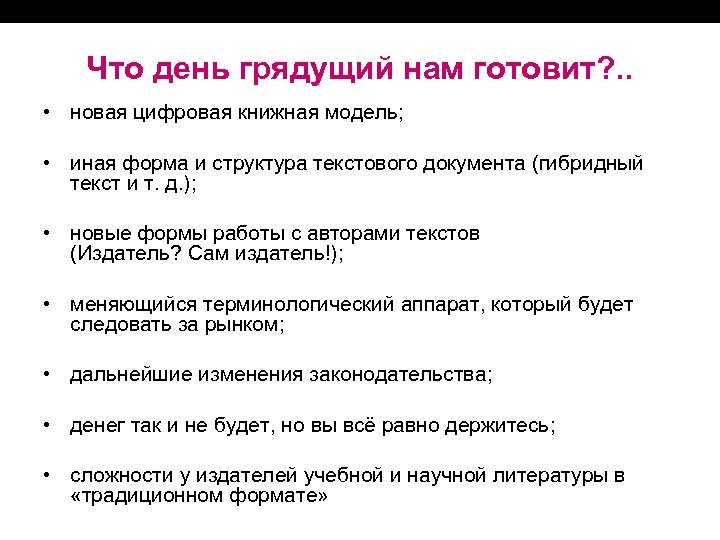 Что день грядущий нам готовит?..

• новая цифровая книжная модель;

• иная форма и структура текстового документа (гибридный текст и т. д.);

• новые формы работы с авторами текстов (Издатель? Сам издатель!);

• меняющийся терминологический аппарат, который будет следовать за рынком;

• дальнейшие изменения законодательства;

• денег так и не будет, но вы всё равно держитесь;

• сложности у издателей учебной и научной литературы в «традиционном формате»